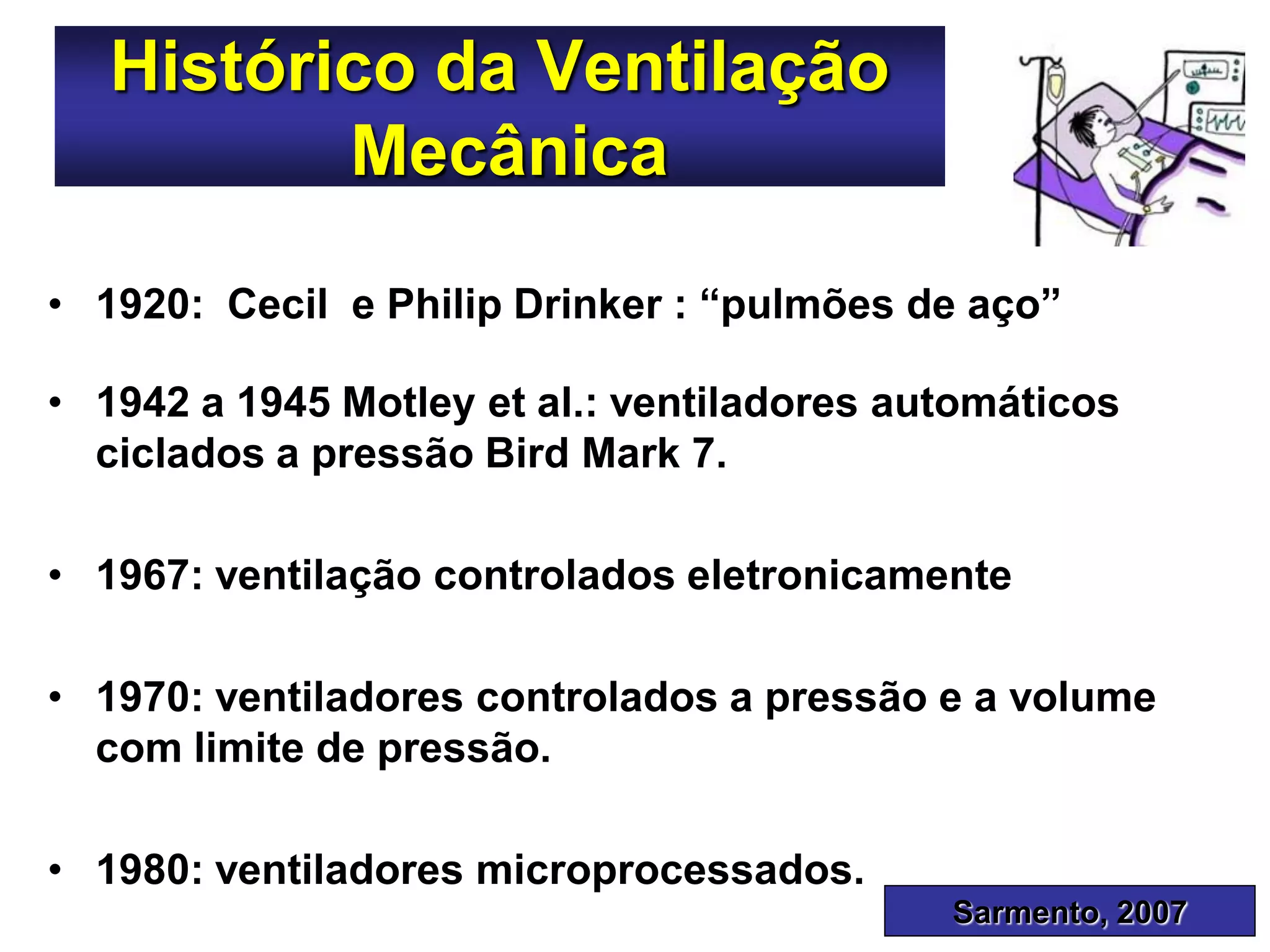 Histórico da Ventilação Mecânica

• 1920: Cecil e Philip Drinker : “pulmões de aço”

• 1942 a 1945 Motley et al.: ventiladores automáticos ciclados a pressão Bird Mark 7.

• 1967: ventilação controlados eletronicamente

• 1970: ventiladores controlados a pressão e a volume com limite de pressão.

• 1980: ventiladores microprocessados.

Sarmento, 2007